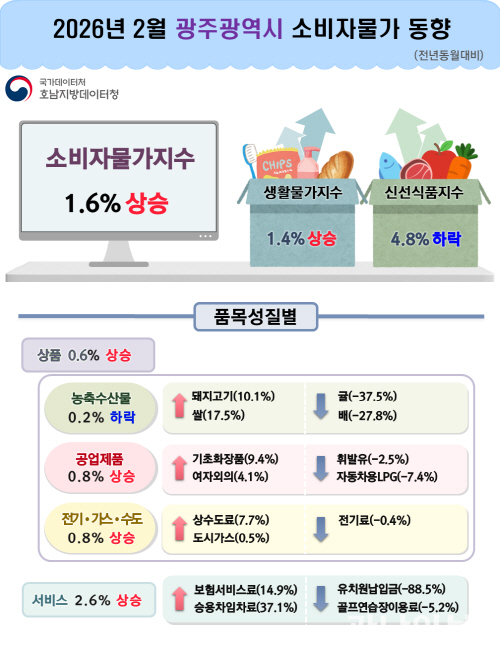 2026년 2월 광주광역시 소비자물가 동향

(전년동월대비)

국가데이터처
호남지방데이터청

소비자물가지수
1.6% 상승

CHIPS

생활물가지수
1.4% 상승

신선식품지수
4.8% 하락

품목성질별

상품 0.6% 상승

농축수산물
0.2% 하락

돼지고기(10.1%)
쌀(17.5%)

귤(-37.5%)
배(-27.8%)

공업제품
0.8% 상승

기초화장품(9.4%)
여자외의(4.1%)

휘발유(-2.5%)
자동차용LPG(-7.4%)

전기·가스·수도
0.8% 상승

상수도료(7.7%)
도시가스(0.5%)

전기료(-0.4%)

서비스 2.6% 상승

보험서비스료(14.9%)
승용차임차료(37.1%)

유치원납입금(-88.5%)
골프연습장이용료(-5.2%)